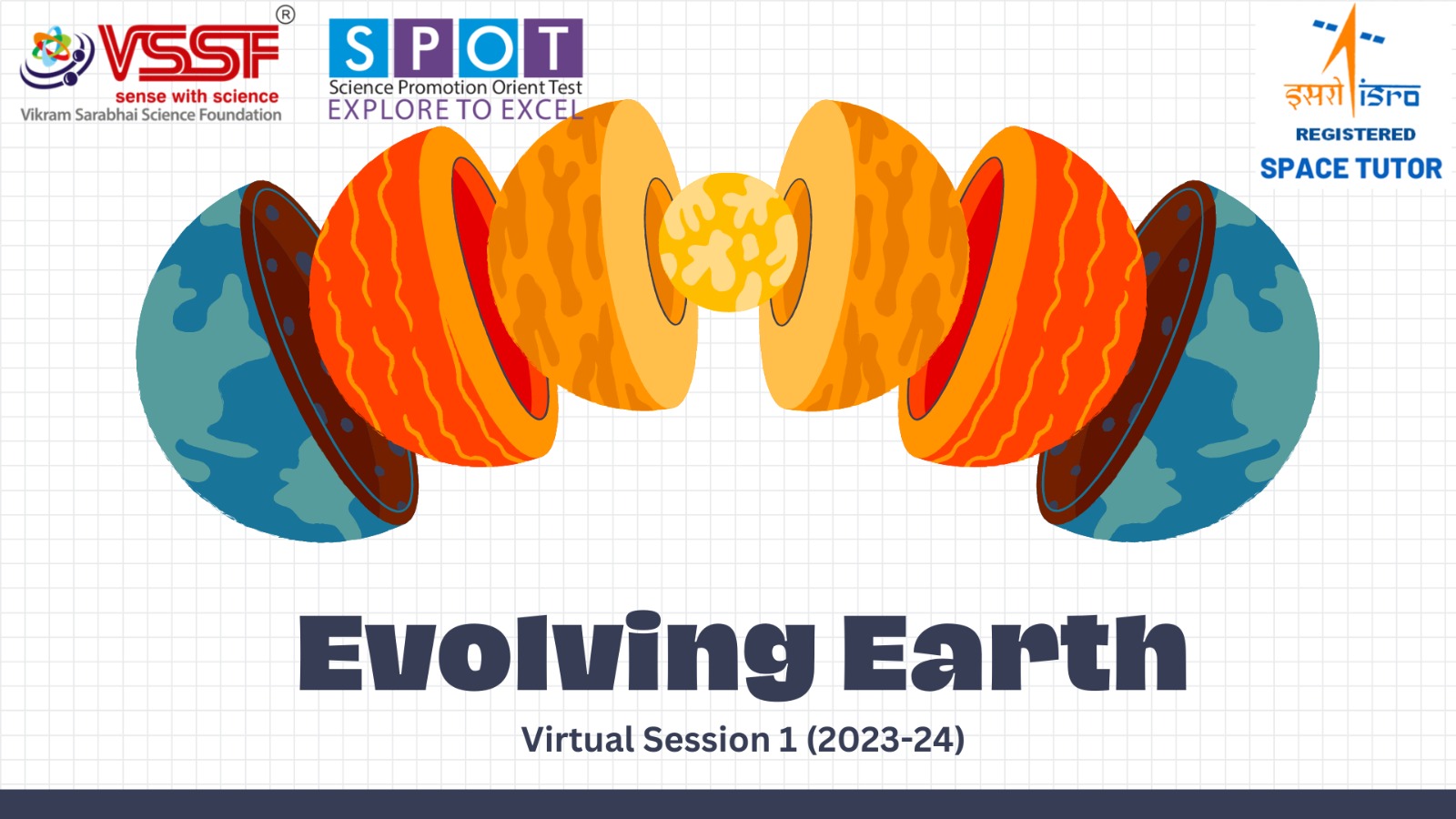 VSSF®
sense with science
Vikram Sarabhai Science Foundation

SPOT
Science Promotion Orient Test
EXPLORE TO EXCEL

इसरो isro
REGISTERED
SPACE TUTOR

Evolving Earth

Virtual Session 1 (2023-24)